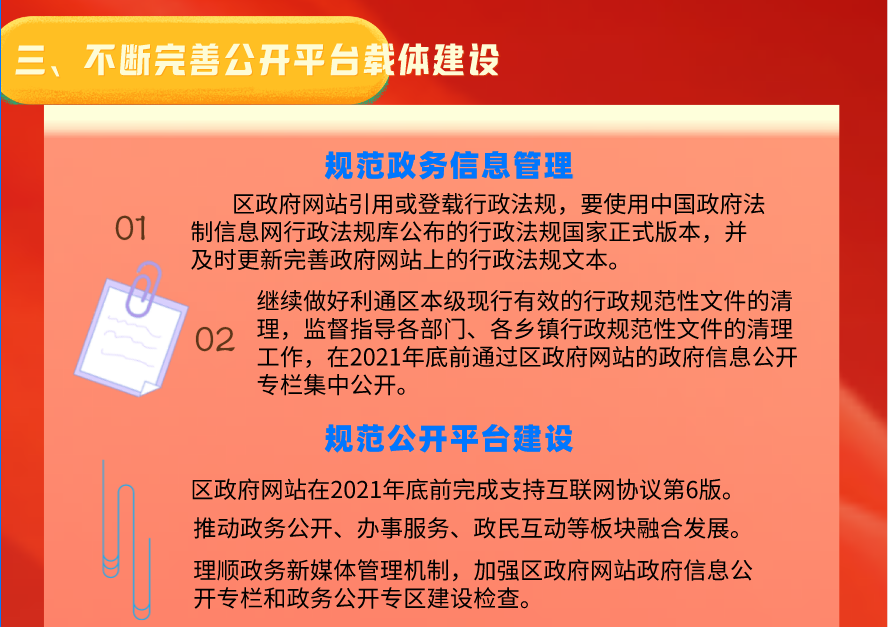 三、不断完善公开平台载体建设

规范政务信息管理

01

区政府网站引用或登载行政法规，要使用中国政府法制信息网行政法规库公布的行政法规国家正式版本，并及时更新完善政府网站上的行政法规文本。

02

继续做好利通区本级现行有效的行政规范性文件的清理，监督指导各部门、各乡镇行政规范性文件的清理工作，在2021年底前通过区政府网站的政府信息公开专栏集中公开。

规范公开平台建设

区政府网站在2021年底前完成支持互联网协议第6版。

推动政务公开、办事服务、政民互动等板块融合发展。

理顺政务新媒体管理机制，加强区政府网站政府信息公开专栏和政务公开专区建设检查。